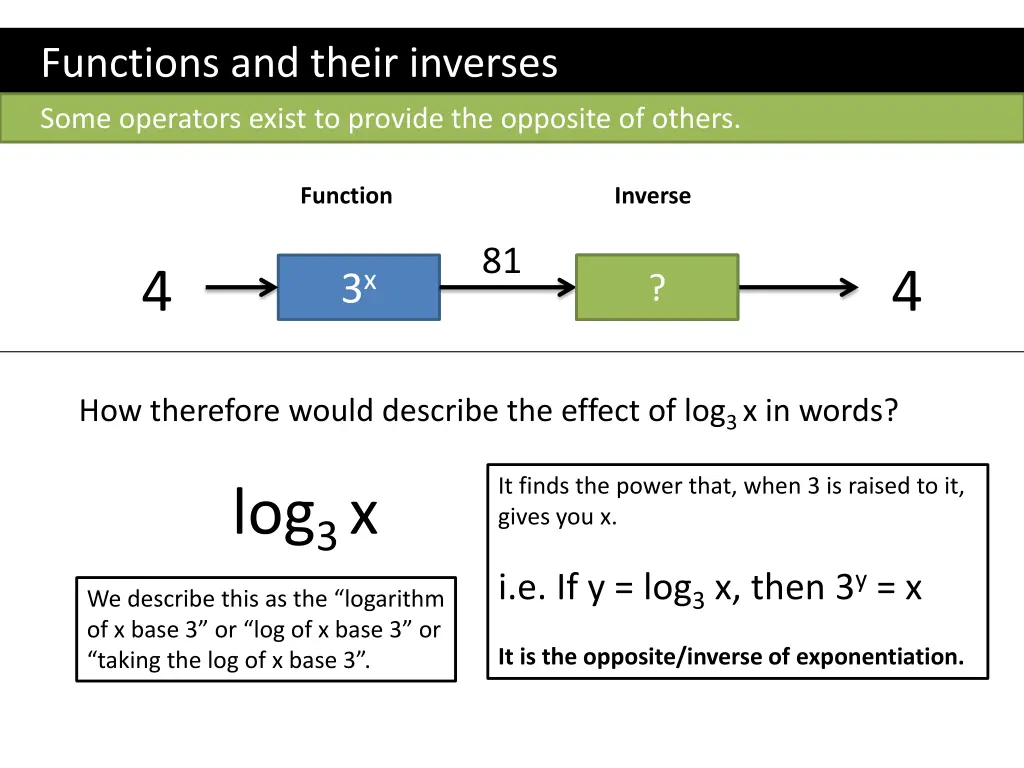 Functions and their inverses

Some operators exist to provide the opposite of others.

Function

Inverse

4

$3^x$

81

?

4

How therefore would describe the effect of $\log_3 x$ in words?

$\log_3 x$

We describe this as the “logarithm of x base 3” or “log of x base 3” or “taking the log of x base 3”.

It finds the power that, when 3 is raised to it, gives you x.

i.e. If $y = \log_3 x$, then $3^y = x$

It is the opposite/inverse of exponentiation.